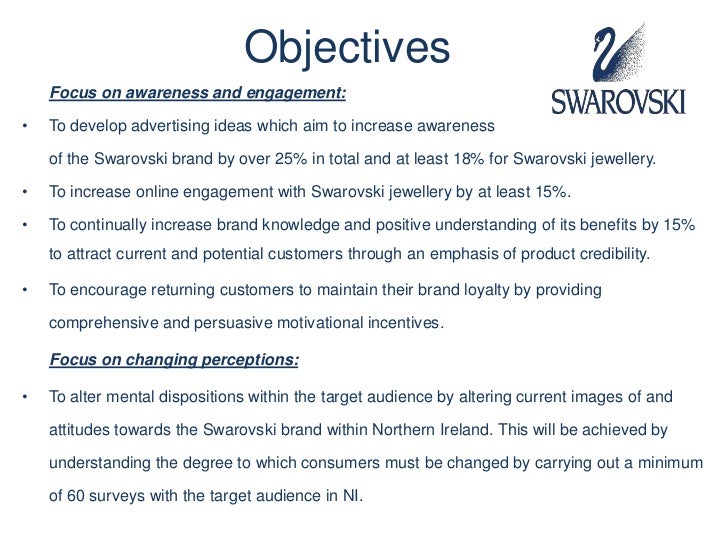 Objectives

SWAROVSKI

Focus on awareness and engagement:

• To develop advertising ideas which aim to increase awareness of the Swarovski brand by over 25% in total and at least 18% for Swarovski jewellery.

• To increase online engagement with Swarovski jewellery by at least 15%.

• To continually increase brand knowledge and positive understanding of its benefits by 15% to attract current and potential customers through an emphasis of product credibility.

• To encourage returning customers to maintain their brand loyalty by providing comprehensive and persuasive motivational incentives.

Focus on changing perceptions:

• To alter mental dispositions within the target audience by altering current images of and attitudes towards the Swarovski brand within Northern Ireland. This will be achieved by understanding the degree to which consumers must be changed by carrying out a minimum of 60 surveys with the target audience in NI.